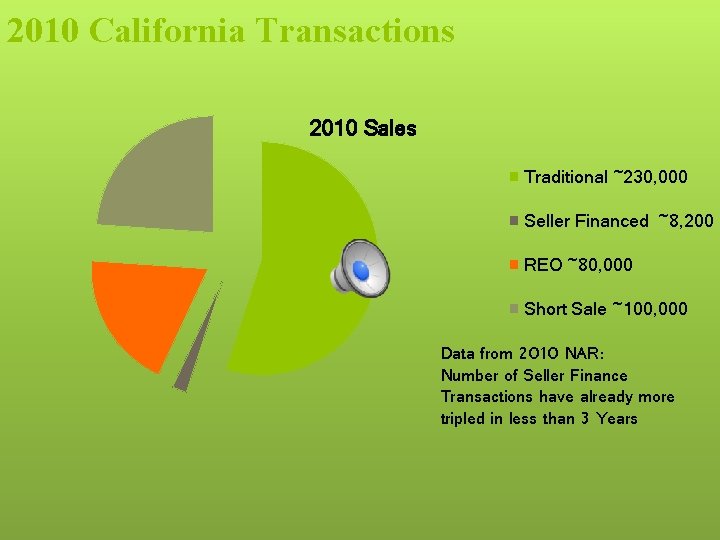 2010 California Transactions

2010 Sales

Traditional ~230,000

Seller Financed ~8,200

REO ~80,000

Short Sale ~100,000

Data from 2010 NAR:
Number of Seller Finance Transactions have already more tripled in less than 3 Years